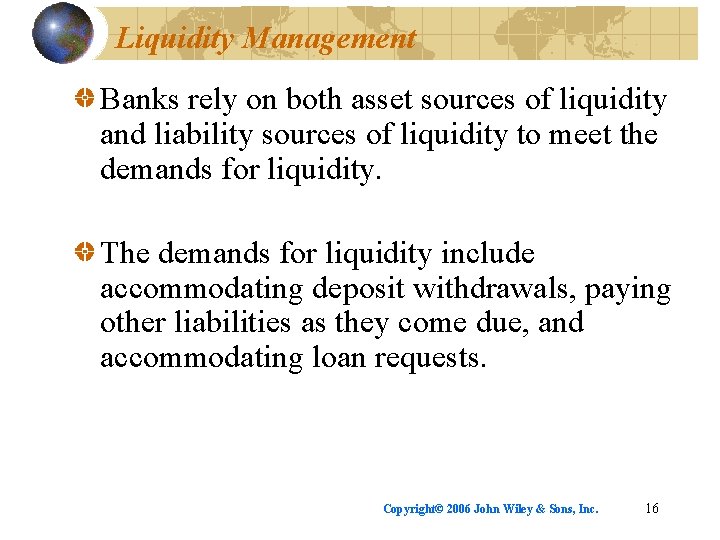 Liquidity Management

Banks rely on both asset sources of liquidity and liability sources of liquidity to meet the demands for liquidity.

The demands for liquidity include accommodating deposit withdrawals, paying other liabilities as they come due, and accommodating loan requests.

Copyright© 2006 John Wiley & Sons, Inc. 16